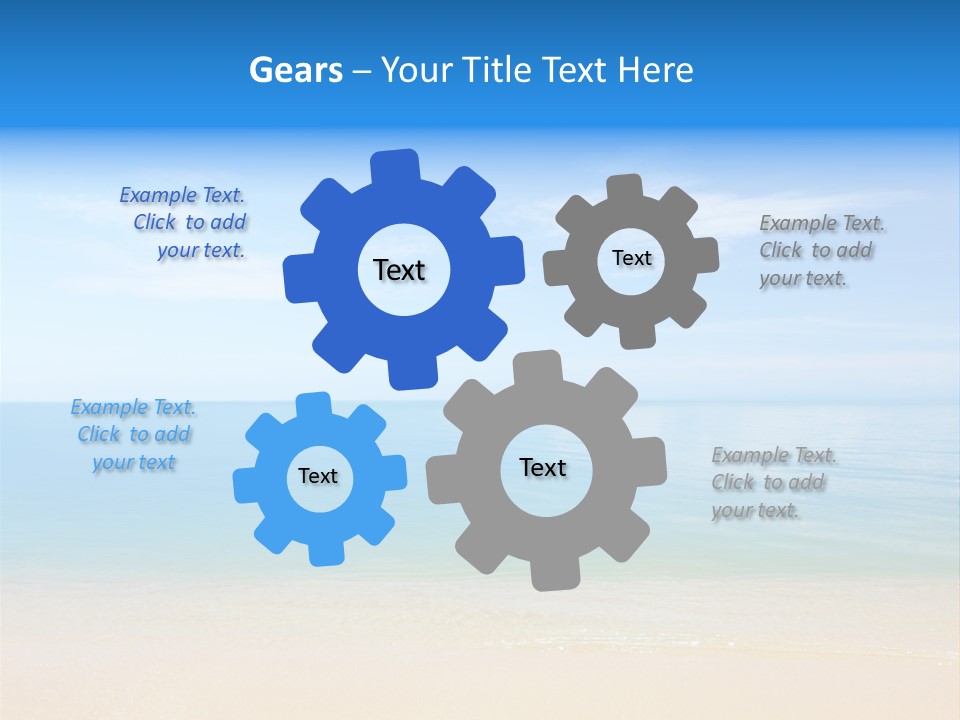 Gears – Your Title Text Here

Example Text. Click to add your text.

Text

Text

Example Text. Click to add your text.

Example Text. Click to add your text

Text

Text

Example Text. Click to add your text.